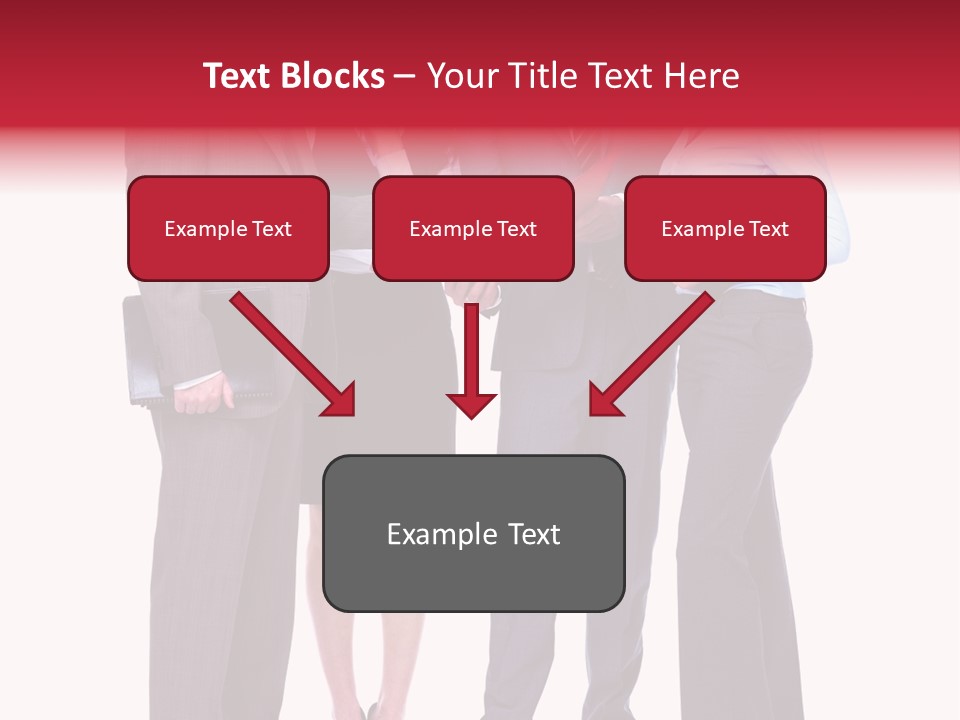 Text Blocks – Your Title Text Here

Example Text

Example Text

Example Text

Example Text